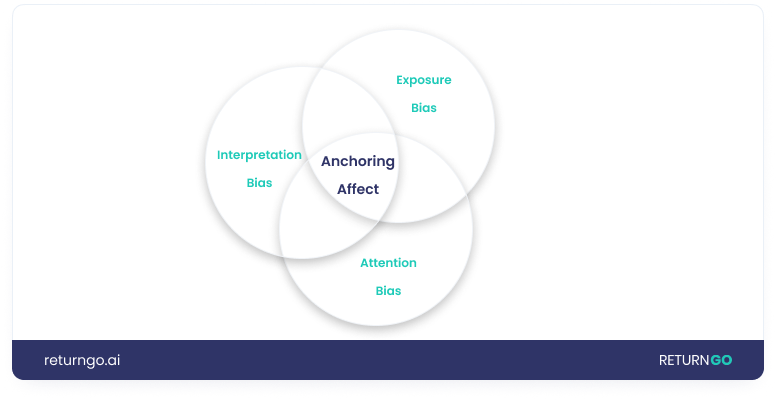 Exposure Bias

Interpretation Bias

Anchoring Affect

Attention Bias

returngo.ai

RETURNGO